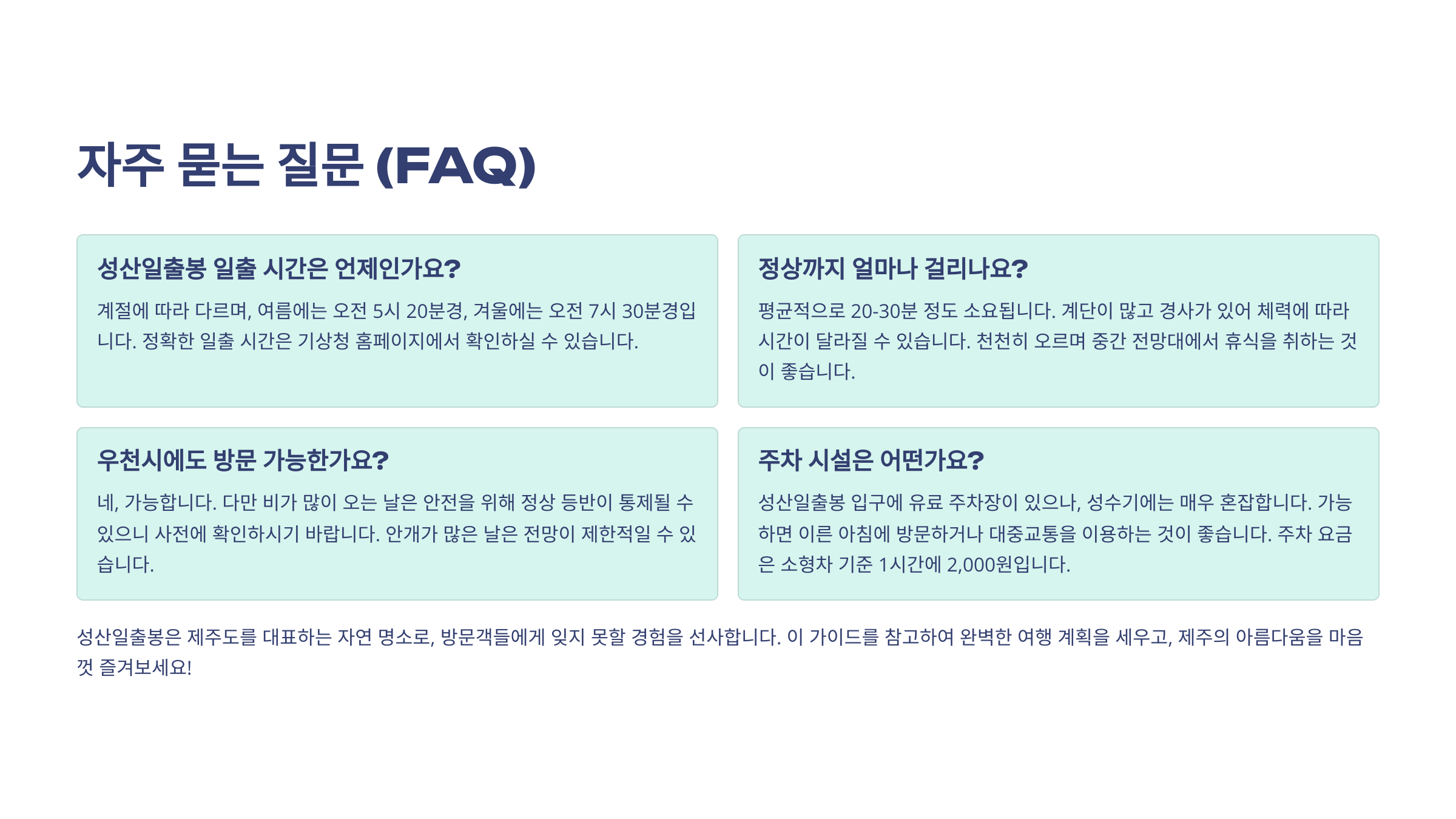 자주 묻는 질문 (FAQ)

성산일출봉 일출 시간은 언제인가요?

계절에 따라 다르며, 여름에는 오전 5시 20분경, 겨울에는 오전 7시 30분경입니다. 정확한 일출 시간은 기상청 홈페이지에서 확인하실 수 있습니다.

정상까지 얼마나 걸리나요?

평균적으로 20-30분 정도 소요됩니다. 계단이 많고 경사가 있어 체력에 따라 시간이 달라질 수 있습니다. 천천히 오르며 중간 전망대에서 휴식을 취하는 것이 좋습니다.

우천시에도 방문 가능한가요?

네, 가능합니다. 다만 비가 많이 오는 날은 안전을 위해 정상 등반이 통제될 수 있으니 사전에 확인하시기 바랍니다. 안개가 많은 날은 전망이 제한적일 수 있습니다.

주차 시설은 어떤가요?

성산일출봉 입구에 유료 주차장이 있으나, 성수기에는 매우 혼잡합니다. 가능하면 이른 아침에 방문하거나 대중교통을 이용하는 것이 좋습니다. 주차 요금은 소형차 기준 1시간에 2,000원입니다.

성산일출봉은 제주도를 대표하는 자연 명소로, 방문객들에게 잊지 못할 경험을 선사합니다. 이 가이드를 참고하여 완벽한 여행 계획을 세우고, 제주의 아름다움을 마음껏 즐겨보세요!